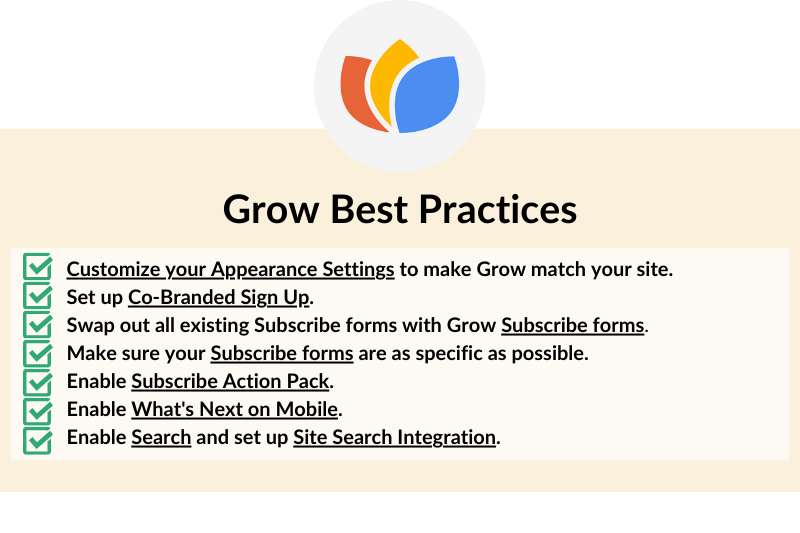 Grow Best Practices

Customize your Appearance Settings to make Grow match your site.
Set up Co-Branded Sign Up.
Swap out all existing Subscribe forms with Grow Subscribe forms.
Make sure your Subscribe forms are as specific as possible.
Enable Subscribe Action Pack.
Enable What's Next on Mobile.
Enable Search and set up Site Search Integration.